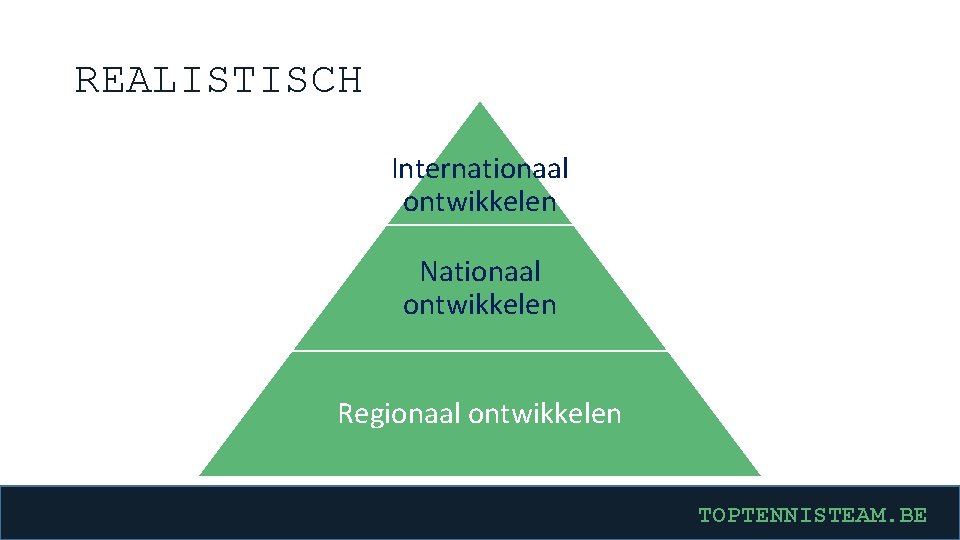 REALISTISCH

Internationaal ontwikkelen

Nationaal ontwikkelen

Regionaal ontwikkelen

TOPTENNISTEAM.BE